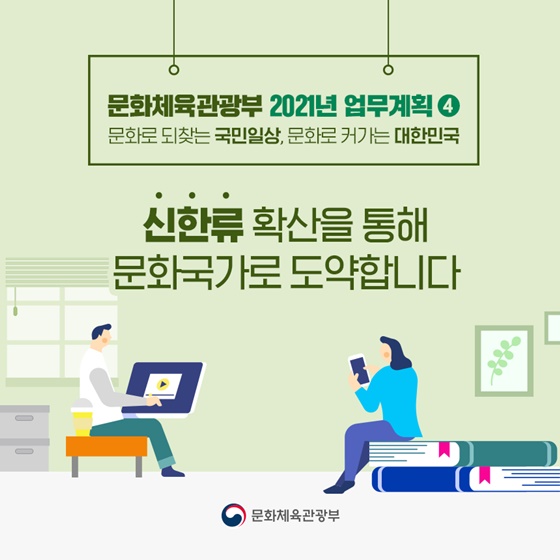 문화체육관광부 2021년 업무계획 ④
문화로 되찾는 국민일상, 문화로 커가는 대한민국

신한류 확산을 통해
문화국가로 도약합니다

문화체육관광부